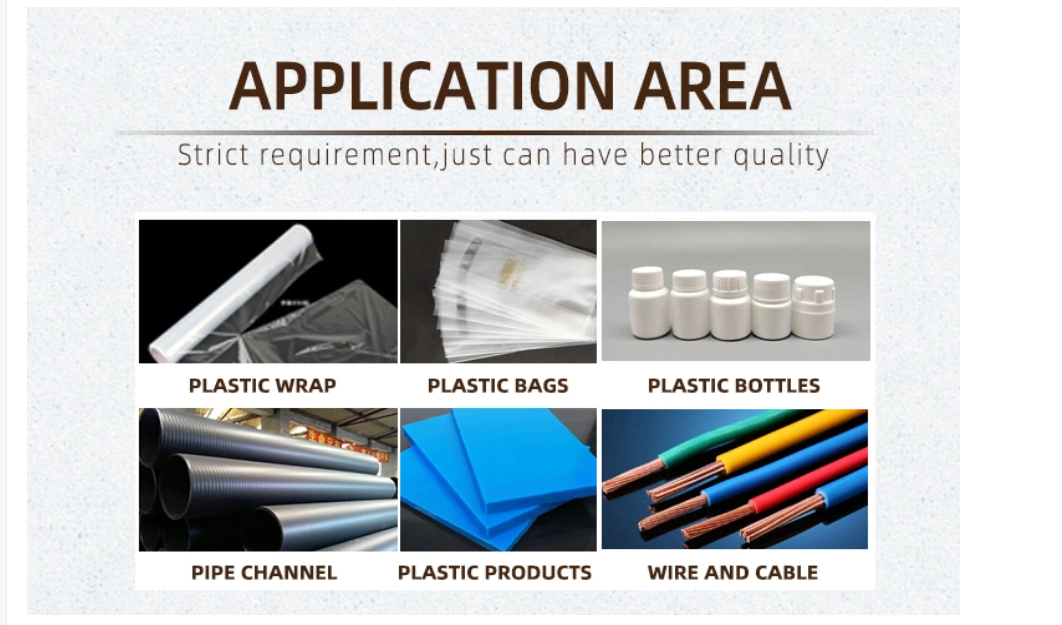 APPLICATION AREA

Strict requirement,just can have better quality

PLASTIC WRAP

PLASTIC BAGS

PLASTIC BOTTLES

PIPE CHANNEL

PLASTIC PRODUCTS

WIRE AND CABLE